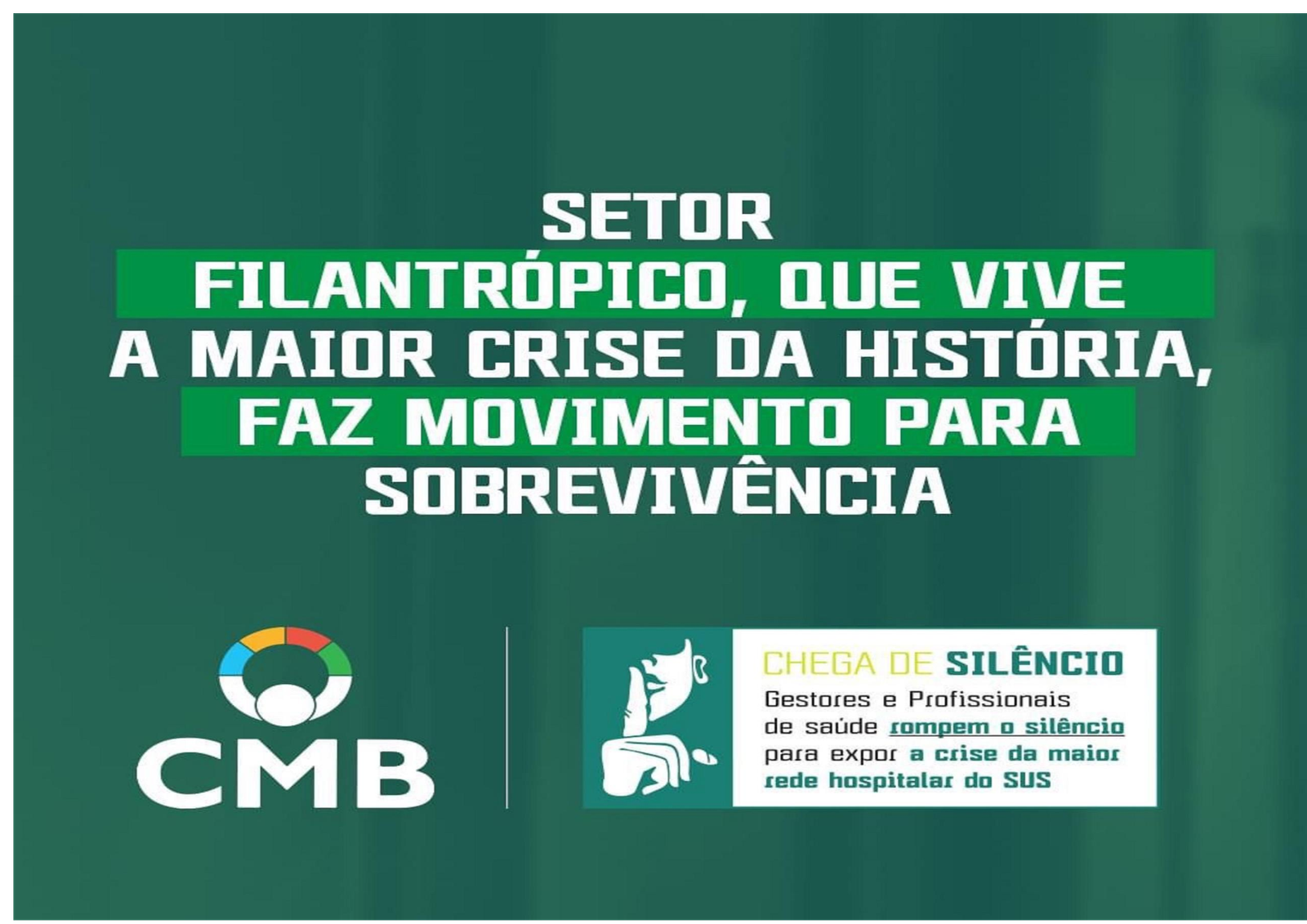 SETOR FILANTRÓPICO, QUE VIVE A MAIOR CRISE DA HISTÓRIA, FAZ MOVIMENTO PARA SOBREVIVÊNCIA

CMB

CHEGA DE SILÊNCIO
Gestores e Profissionais de saúde rompem o silêncio para expor a crise da maior rede hospitalar do SUS